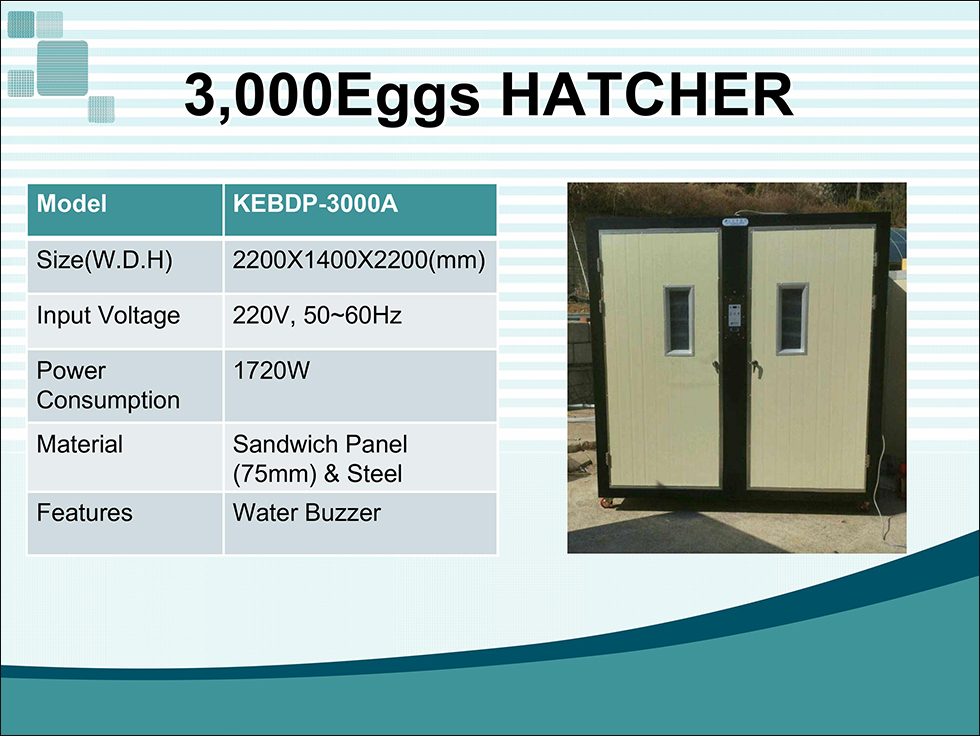 3,000Eggs HATCHER

| Model | KEBDP-3000A |
|---|---|
| Size(W.D.H) | 2200X1400X2200(mm) |
| Input Voltage | 220V, 50~60Hz |
| Power Consumption | 1720W |
| Material | Sandwich Panel (75mm) & Steel |
| Features | Water Buzzer |